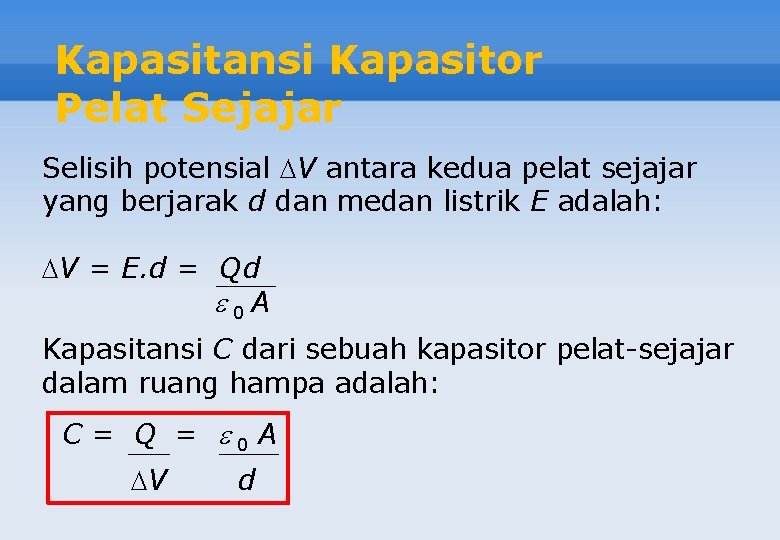 Kapasitansi Kapasitor Pelat Sejajar

Selisih potensial $\Delta V$ antara kedua pelat sejajar yang berjarak $d$ dan medan listrik $E$ adalah:

$\Delta V = E.d = \frac{Qd}{\varepsilon_0 A}$

Kapasitansi $C$ dari sebuah kapasitor pelat-sejajar dalam ruang hampa adalah:

$C = \frac{Q}{\Delta V} = \frac{\varepsilon_0 A}{d}$